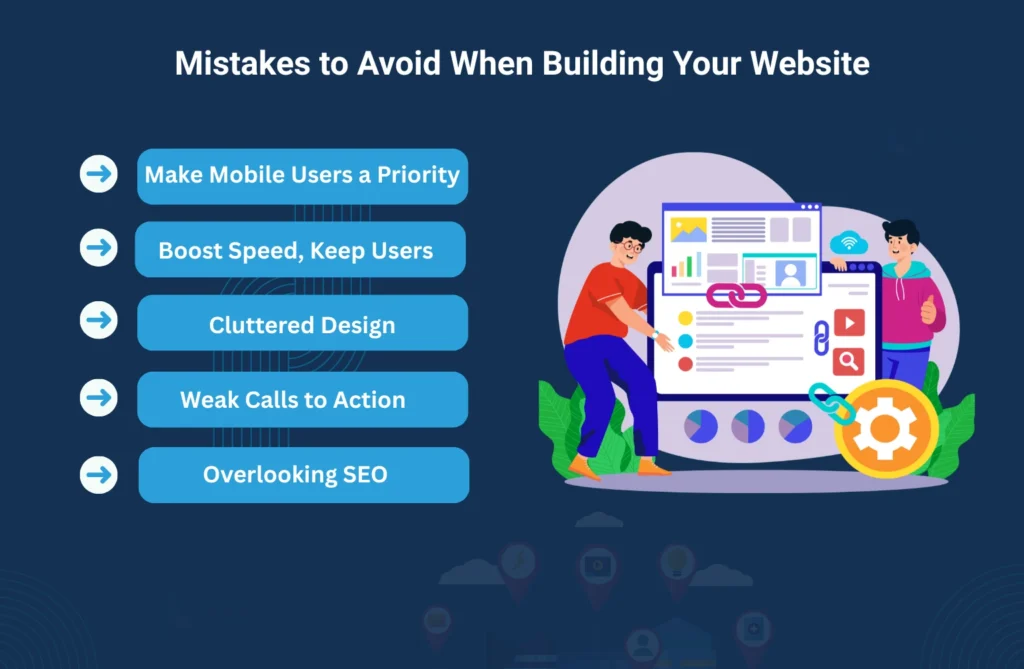 Mistakes to Avoid When Building Your Website

Make Mobile Users a Priority

Boost Speed, Keep Users

Cluttered Design

Weak Calls to Action

Overlooking SEO